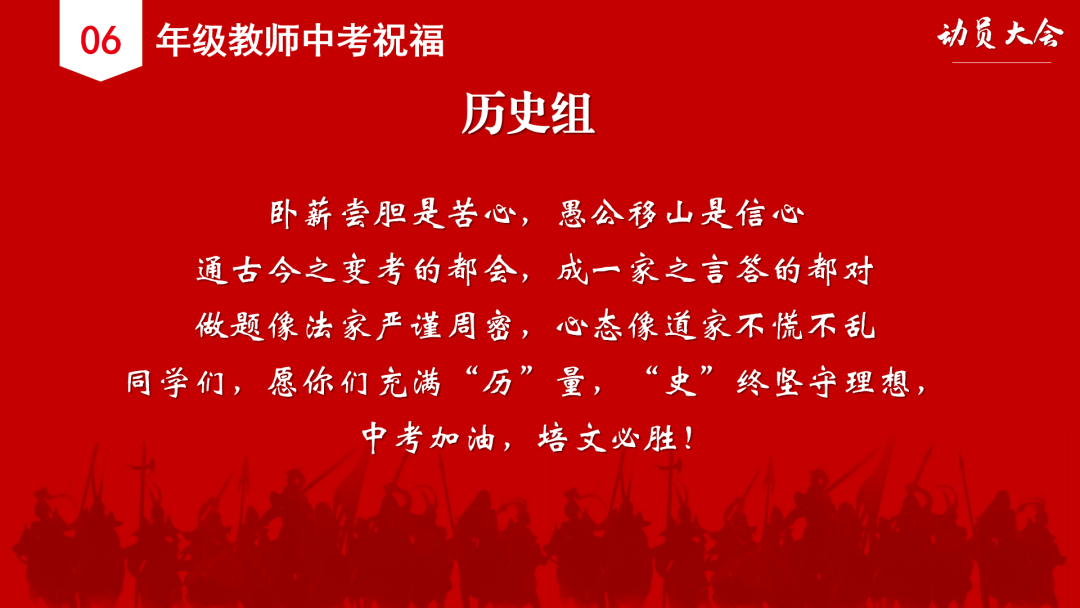 06 年级教师中考祝福

动员大会

历史组

卧薪尝胆是苦心，愚公移山是信心
通古今之变考的都会，成一家之言答的都对
做题像法家严谨周密，心态像道家不慌不乱
同学们，愿你们充满“历”量，“史”终坚守理想，
中考加油，培文必胜！